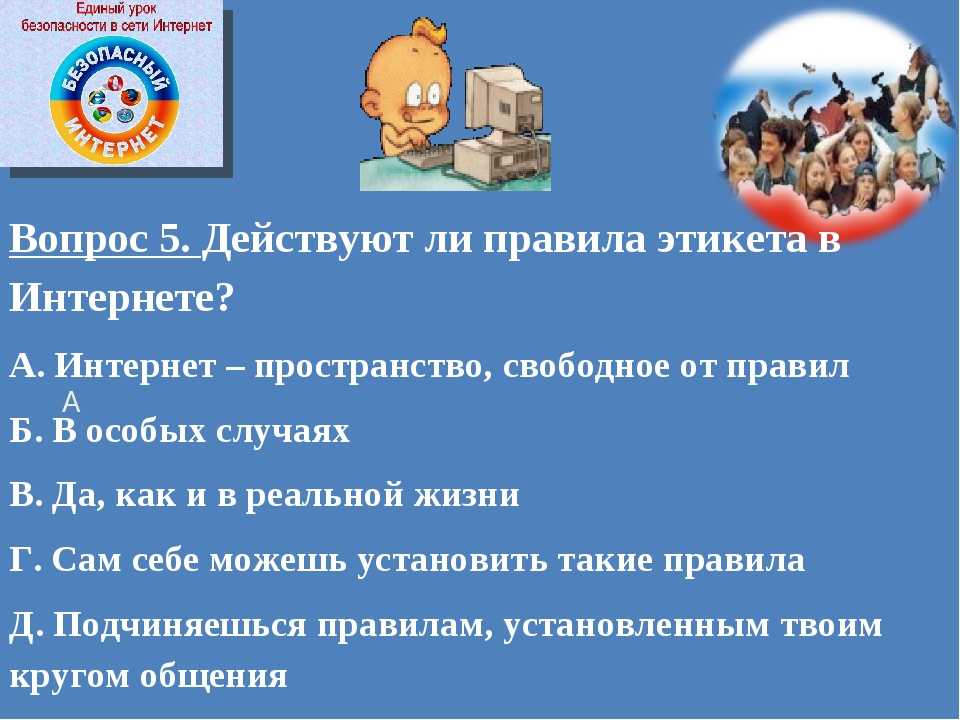 Единый урок безопасности в сети Интернет

БЕЗОПАСНЫЙ ИНТЕРНЕТ

Вопрос 5. Действуют ли правила этикета в Интернете?

А. Интернет – пространство, свободное от правил

А

Б. В особых случаях

В. Да, как и в реальной жизни

Г. Сам себе можешь установить такие правила

Д. Подчиняешься правилам, установленным твоим кругом общения